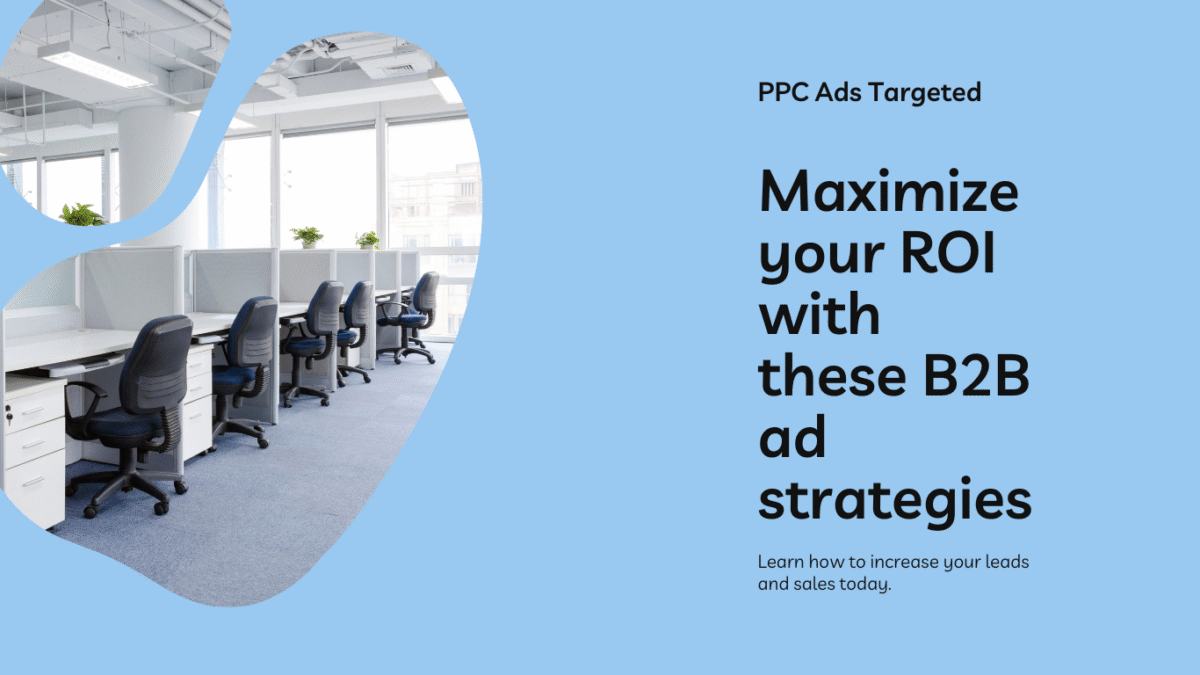 PPC Ads Targeted

Maximize your ROI with these B2B ad strategies

Learn how to increase your leads and sales today.